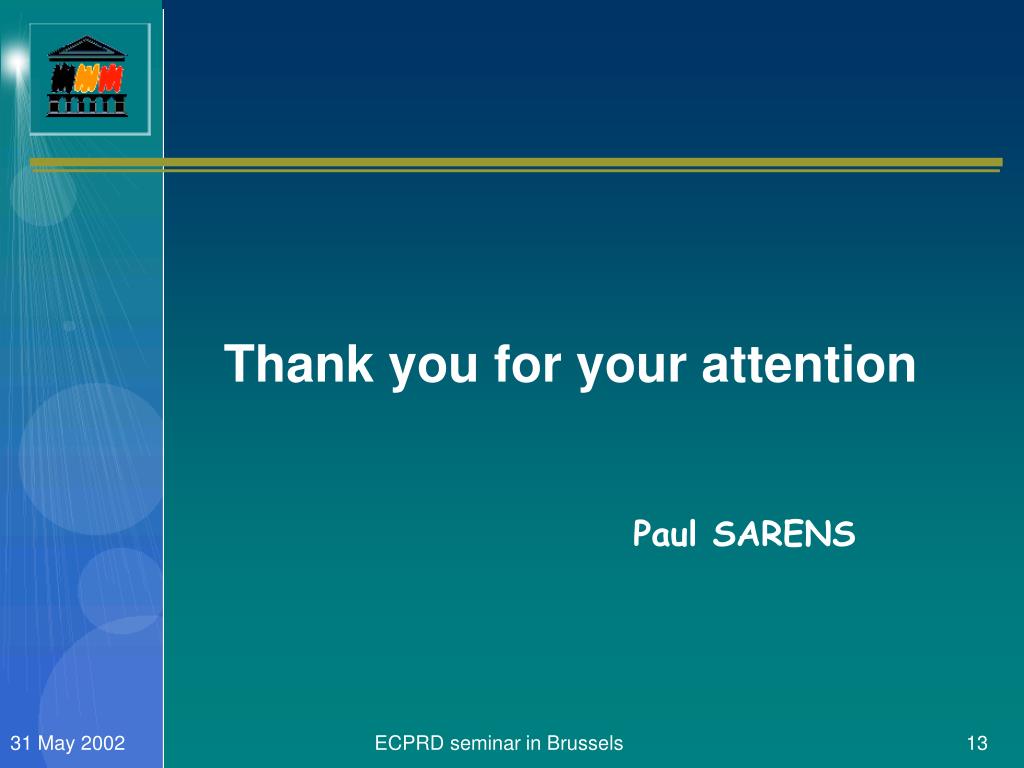 Thank you for your attention

Paul SARENS

31 May 2002

ECPRD seminar in Brussels

13